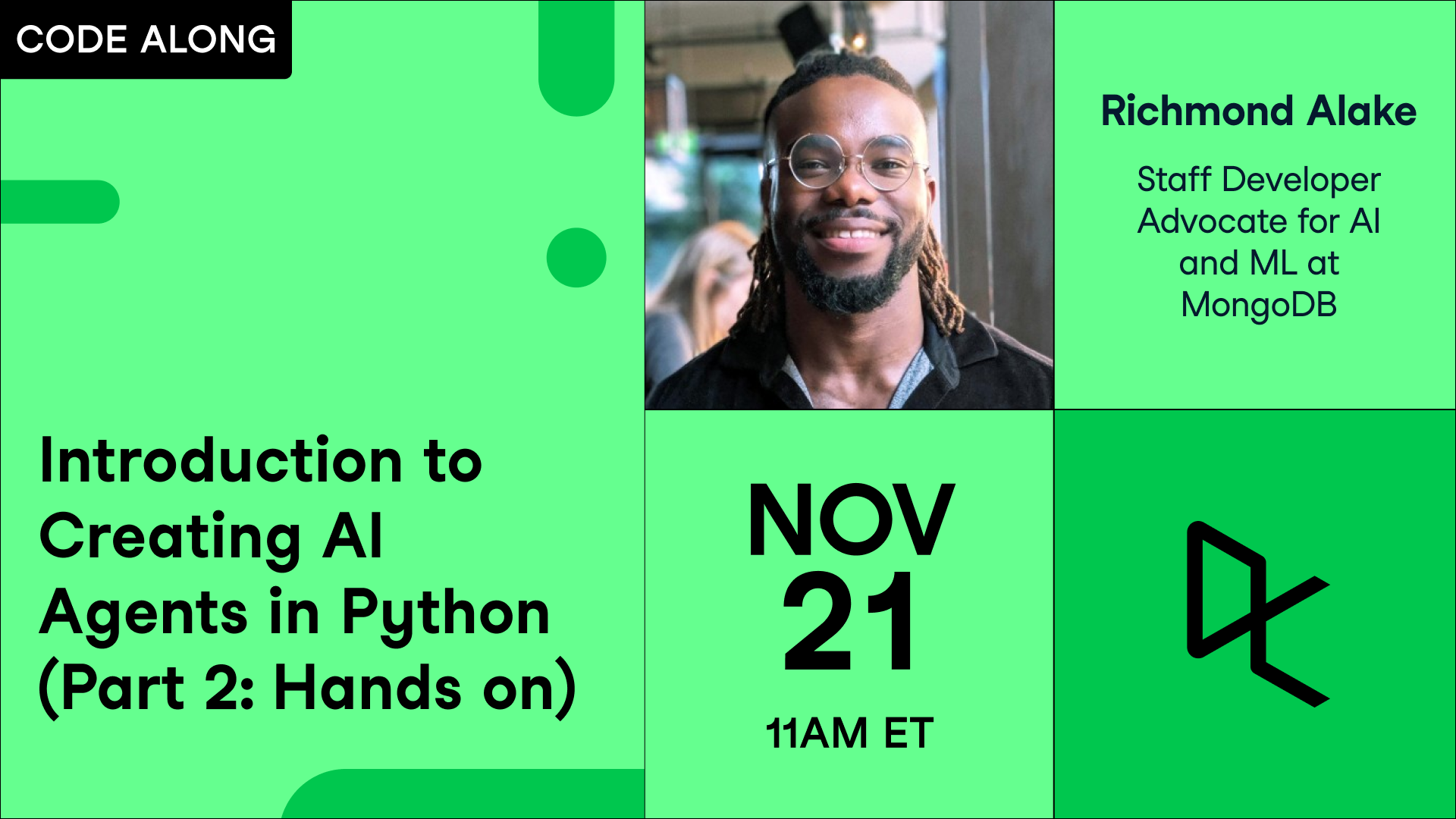 CODE ALONG

Richmond Alake

Staff Developer Advocate for AI and ML at MongoDB

Introduction to Creating AI Agents in Python (Part 2: Hands on)

NOV 21

11AM ET